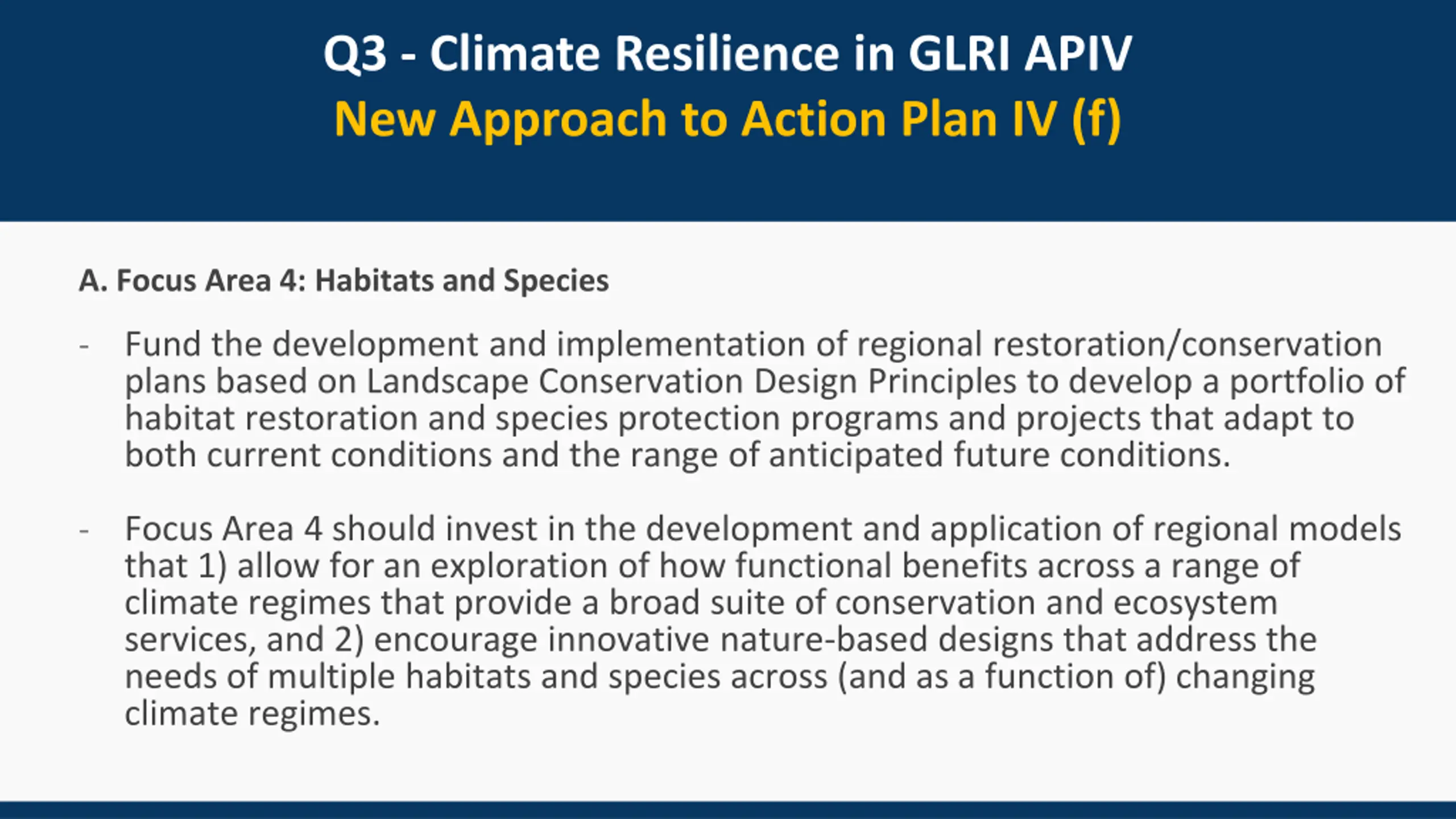 Q3 - Climate Resilience in GLRI APIV
New Approach to Action Plan IV (f)

A. Focus Area 4: Habitats and Species

- Fund the development and implementation of regional restoration/conservation plans based on Landscape Conservation Design Principles to develop a portfolio of habitat restoration and species protection programs and projects that adapt to both current conditions and the range of anticipated future conditions.

- Focus Area 4 should invest in the development and application of regional models that 1) allow for an exploration of how functional benefits across a range of climate regimes that provide a broad suite of conservation and ecosystem services, and 2) encourage innovative nature-based designs that address the needs of multiple habitats and species across (and as a function of) changing climate regimes.